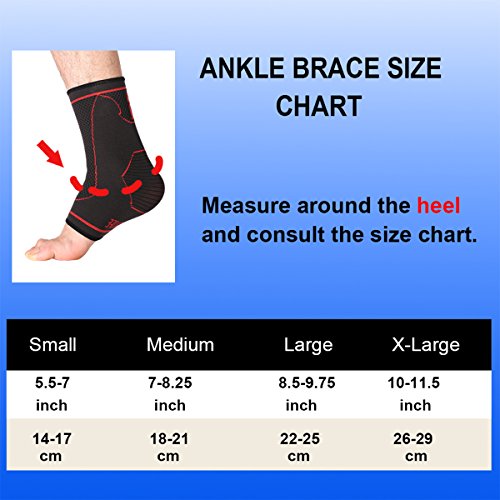 ANKLE BRACE SIZE CHART

Measure around the heel and consult the size chart.

| Small | Medium | Large | X-Large |
|---|---|---|---|
| 5.5-7 inch | 7-8.25 inch | 8.5-9.75 inch | 10-11.5 inch |
| 14-17 cm | 18-21 cm | 22-25 cm | 26-29 cm |